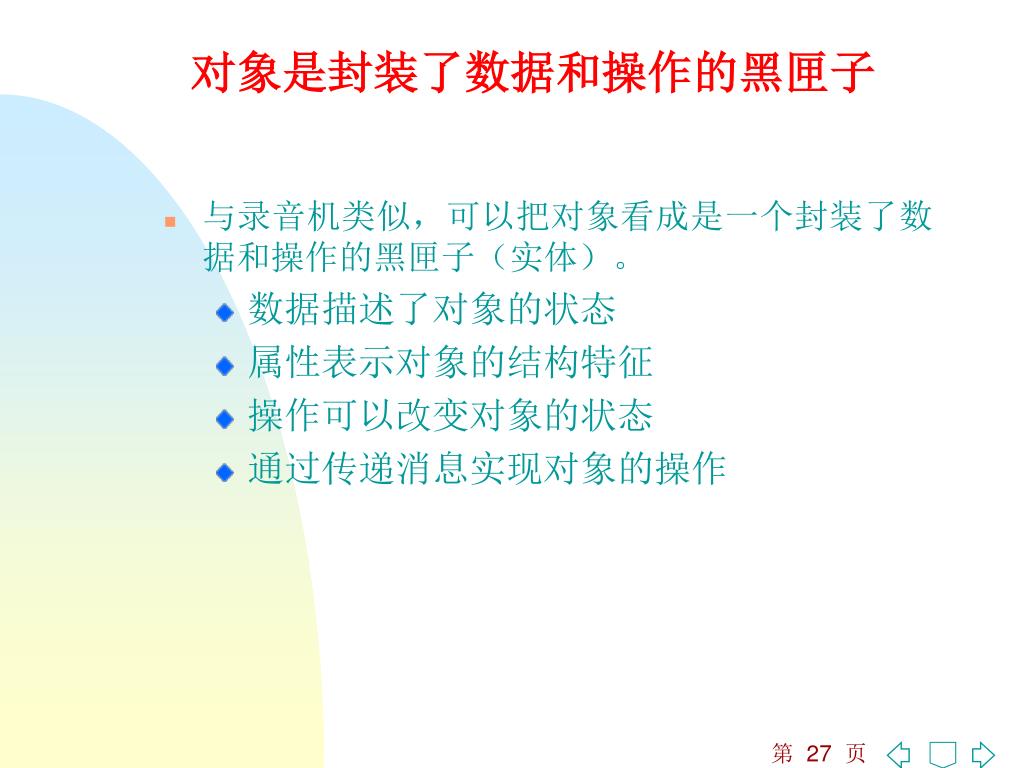 对象是封装了数据和操作的黑匣子

与录音机类似，可以把对象看成是一个封装了数据和操作的黑匣子（实体）。

数据描述了对象的状态

属性表示对象的结构特征

操作可以改变对象的状态

通过传递消息实现对象的操作

第 27 页